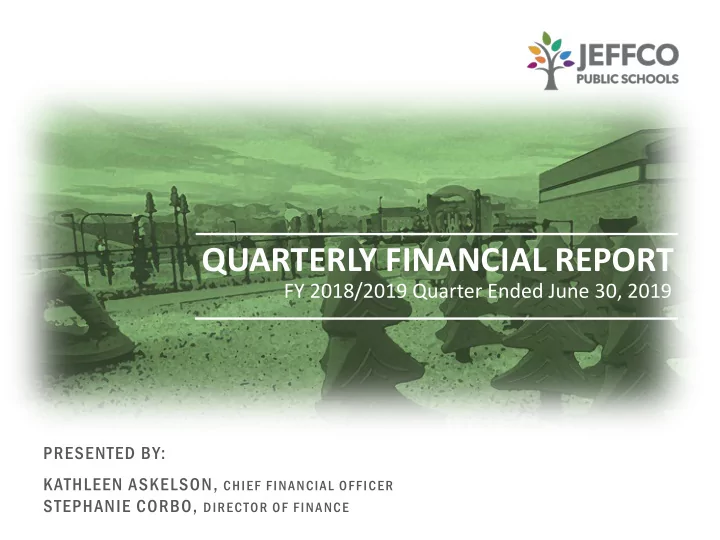 JEFFCO
PUBLIC SCHOOLS

QUARTERLY FINANCIAL REPORT
FY 2018/2019 Quarter Ended June 30, 2019

PRESENTED BY:

KATHLEEN ASKELSON, CHIEF FINANCIAL OFFICER
STEPHANIE CORBO, DIRECTOR OF FINANCE